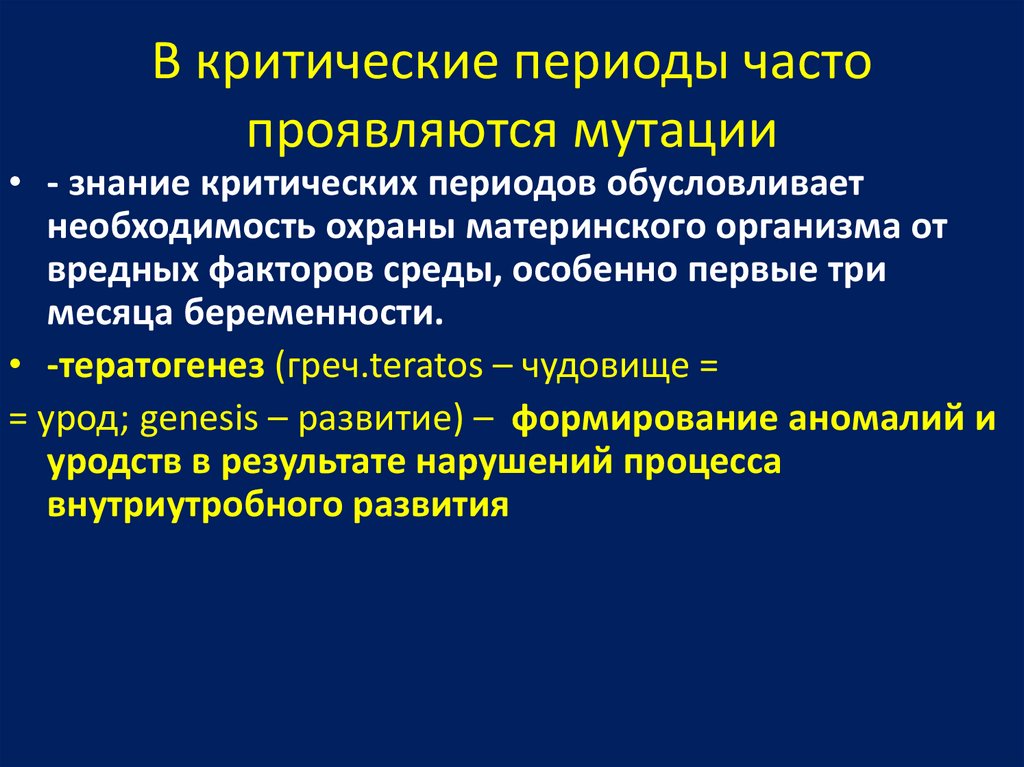 В критические периоды часто проявляются мутации

• - знание критических периодов обусловливает необходимость охраны материнского организма от вредных факторов среды, особенно первые три месяца беременности.

• -тератогенез (греч.teratos – чудовище =

= урод; genesis – развитие) – формирование аномалий и уродств в результате нарушений процесса внутриутробного развития